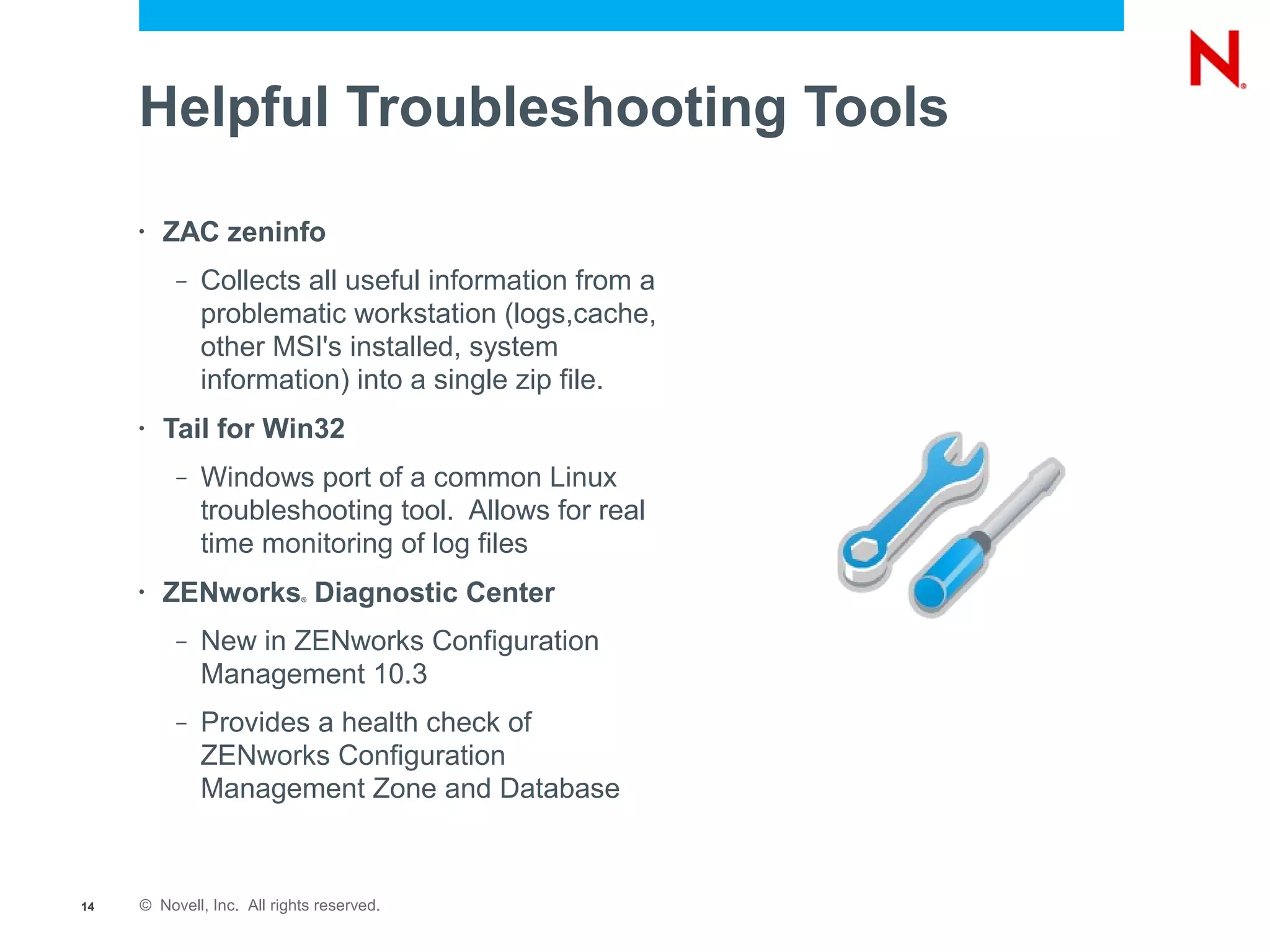 N®

Helpful Troubleshooting Tools

• ZAC zeninfo

– Collects all useful information from a problematic workstation (logs,cache, other MSI's installed, system information) into a single zip file.

• Tail for Win32

– Windows port of a common Linux troubleshooting tool. Allows for real time monitoring of log files

• ZENworks® Diagnostic Center

– New in ZENworks Configuration Management 10.3

– Provides a health check of ZENworks Configuration Management Zone and Database

14 © Novell, Inc. All rights reserved.